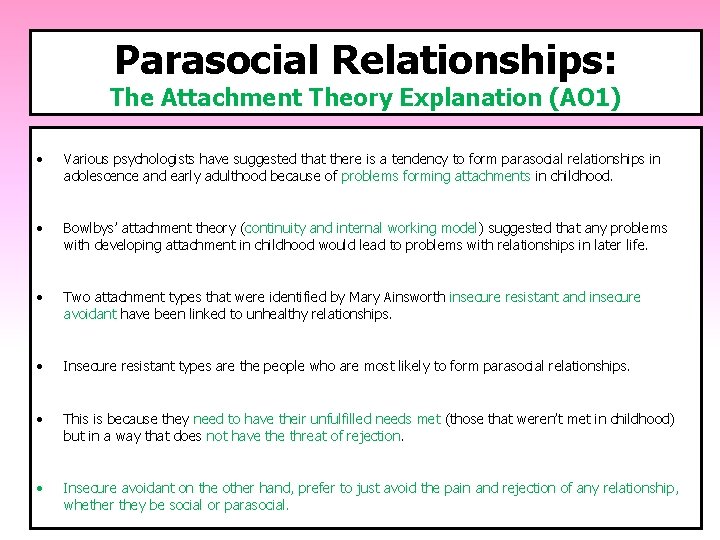 Parasocial Relationships:
The Attachment Theory Explanation (AO1)

• Various psychologists have suggested that there is a tendency to form parasocial relationships in adolescence and early adulthood because of problems forming attachments in childhood.

• Bowlbys' attachment theory (continuity and internal working model) suggested that any problems with developing attachment in childhood would lead to problems with relationships in later life.

• Two attachment types that were identified by Mary Ainsworth insecure resistant and insecure avoidant have been linked to unhealthy relationships.

• Insecure resistant types are the people who are most likely to form parasocial relationships.

• This is because they need to have their unfulfilled needs met (those that weren't met in childhood) but in a way that does not have the threat of rejection.

• Insecure avoidant on the other hand, prefer to just avoid the pain and rejection of any relationship, whether they be social or parasocial.